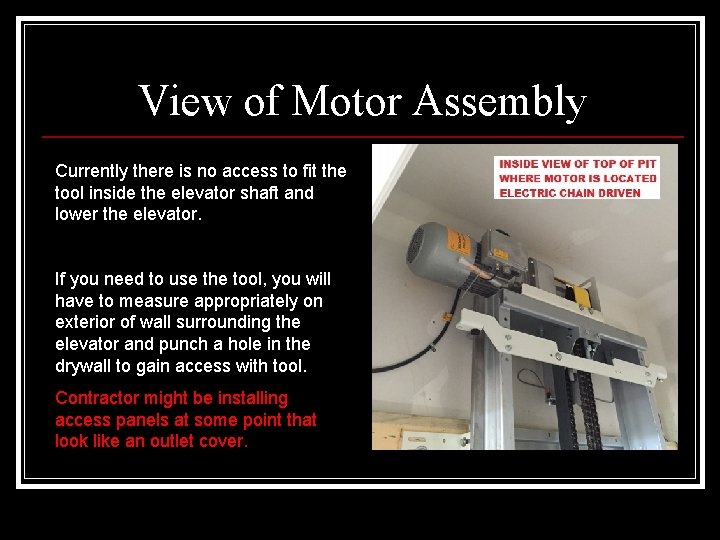 View of Motor Assembly

Currently there is no access to fit the tool inside the elevator shaft and lower the elevator.

If you need to use the tool, you will have to measure appropriately on exterior of wall surrounding the elevator and punch a hole in the drywall to gain access with tool.

Contractor might be installing access panels at some point that look like an outlet cover.

INSIDE VIEW OF TOP OF PIT
WHERE MOTOR IS LOCATED
ELECTRIC CHAIN DRIVEN